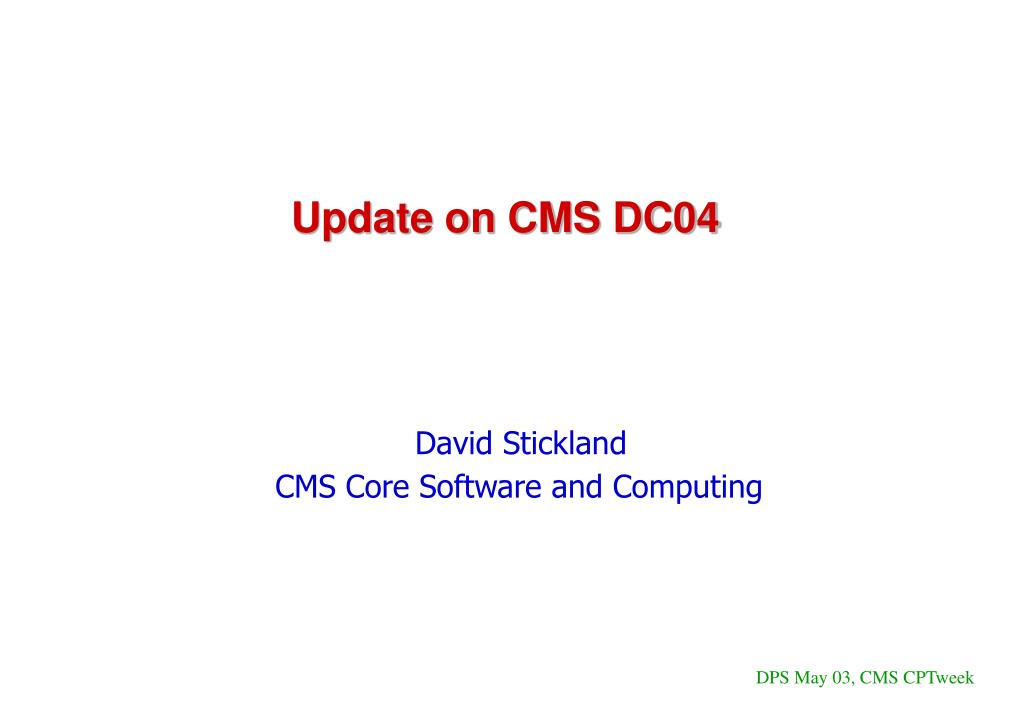 Update on CMS DC04

David Stickland
CMS Core Software and Computing

DPS May 03, CMS CPTweek